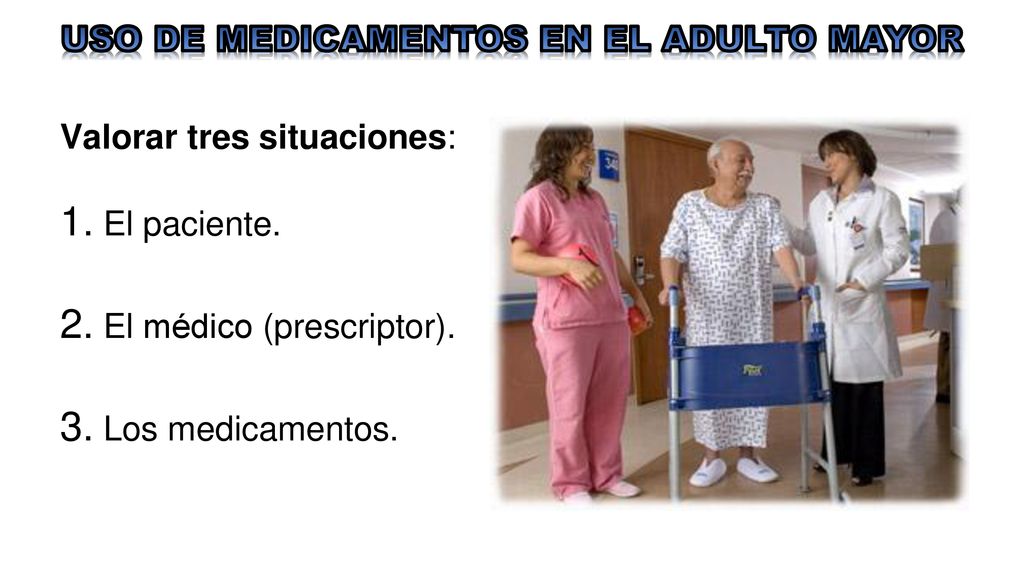 USO DE MEDICAMENTOS EN EL ADULTO MAYOR

Valorar tres situaciones:

1. El paciente.

2. El médico (prescriptor).

3. Los medicamentos.